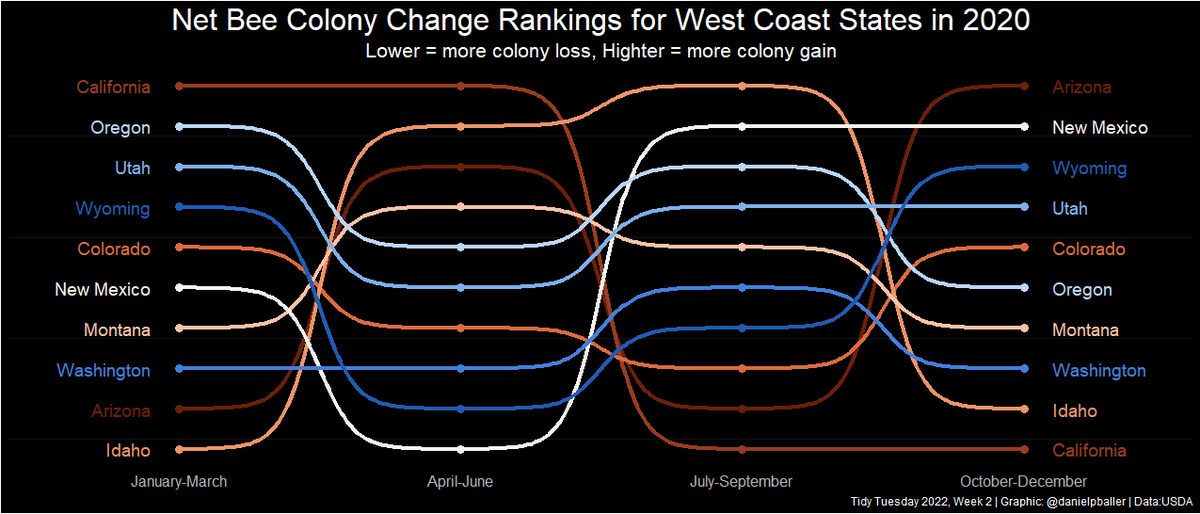 Net Bee Colony Change Rankings for West Coast States in 2020
Lower = more colony loss, Highter = more colony gain

California
Oregon
Utah
Wyoming
Colorado
New Mexico
Montana
Washington
Arizona
Idaho

Arizona
New Mexico
Wyoming
Utah
Colorado
Oregon
Montana
Washington
Idaho
California

January-March
April-June
July-September
October-December

Tidy Tuesday 2022, Week 2 | Graphic: @danielpballer | Data:USDA